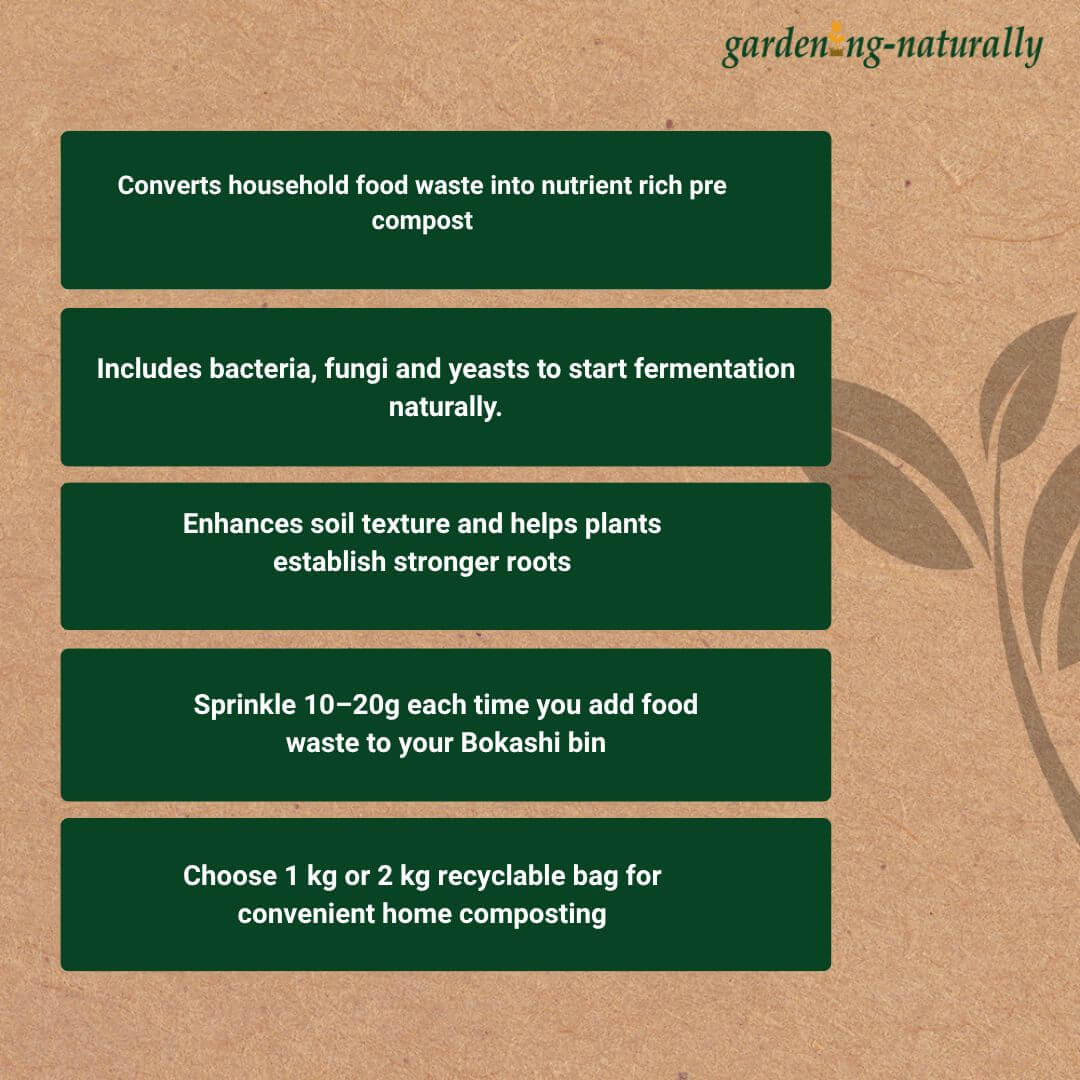 gardening-naturally

Converts household food waste into nutrient rich pre compost

Includes bacteria, fungi and yeasts to start fermentation naturally.

Enhances soil texture and helps plants establish stronger roots

Sprinkle 10–20g each time you add food waste to your Bokashi bin

Choose 1 kg or 2 kg recyclable bag for convenient home composting